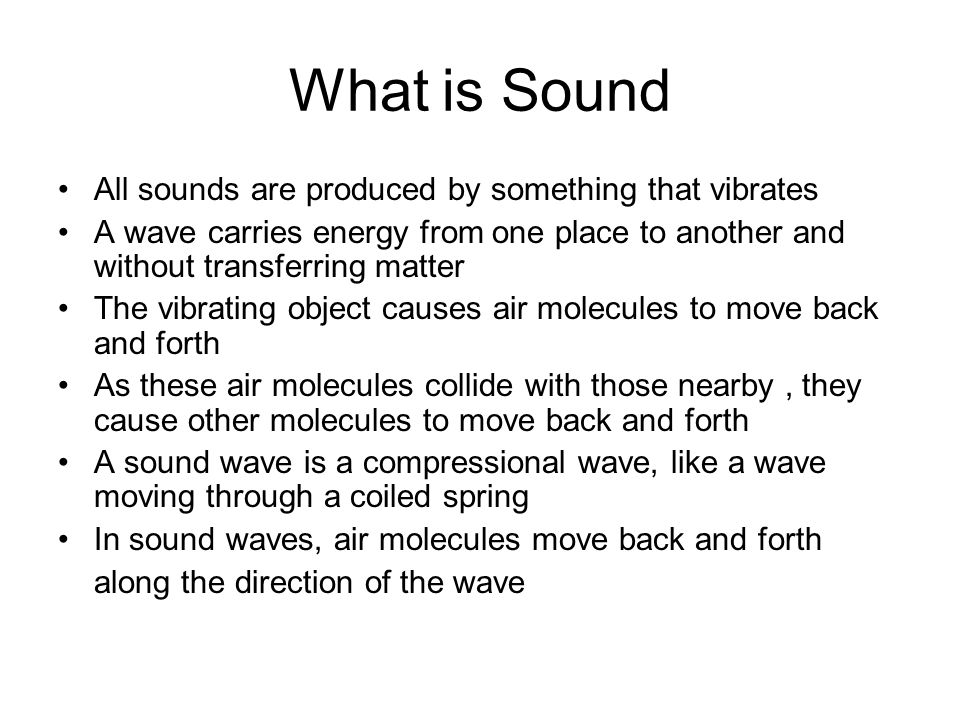 What is Sound

• All sounds are produced by something that vibrates
• A wave carries energy from one place to another and without transferring matter
• The vibrating object causes air molecules to move back and forth
• As these air molecules collide with those nearby , they cause other molecules to move back and forth
• A sound wave is a compressional wave, like a wave moving through a coiled spring
• In sound waves, air molecules move back and forth along the direction of the wave